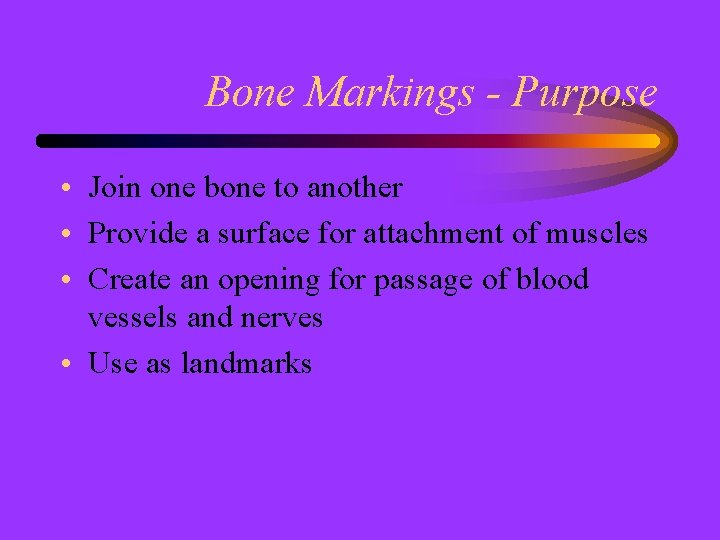 Bone Markings - Purpose

• Join one bone to another
• Provide a surface for attachment of muscles
• Create an opening for passage of blood vessels and nerves
• Use as landmarks